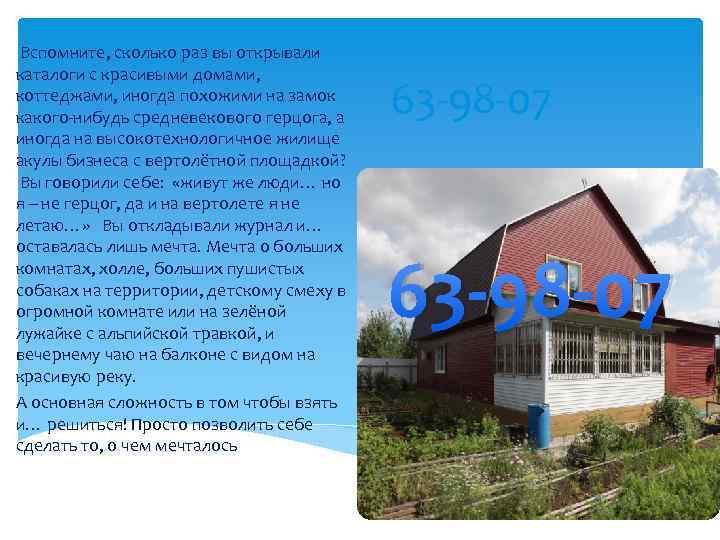 Вспомните, сколько раз вы открывали каталоги с красивыми домами, коттеджами, иногда похожими на замок какого-нибудь средневекового герцога, а иногда на высокотехнологичное жилище акулы бизнеса с вертолётной площадкой? Вы говорили себе: «живут же люди… но я – не герцог, да и на вертолете я не летаю…» Вы откладывали журнал и… оставалась лишь мечта. Мечта о больших комнатах, холле, больших пушистых собаках на территории, детскому смеху в огромной комнате или на зелёной лужайке с альпийской травкой, и вечернему чаю на балконе с видом на красивую реку.

А основная сложность в том чтобы взять и… решиться! Просто позволить себе сделать то, о чем мечталось

63-98-07

63-98-07